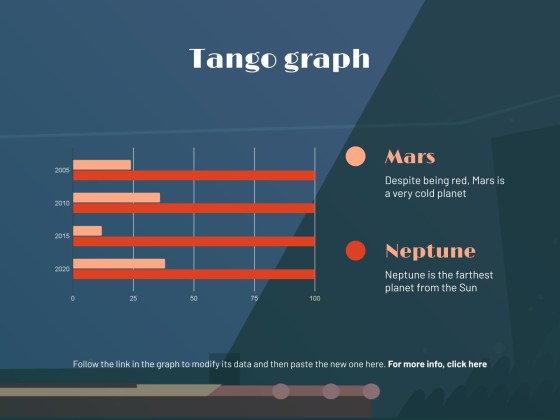 Tango graph

2005
2010
2015
2020

0 25 50 75 100

Mars

Despite being red, Mars is a very cold planet

Neptune

Neptune is the farthest planet from the Sun

Follow the link in the graph to modify its data and then paste the new one here. For more info, click here